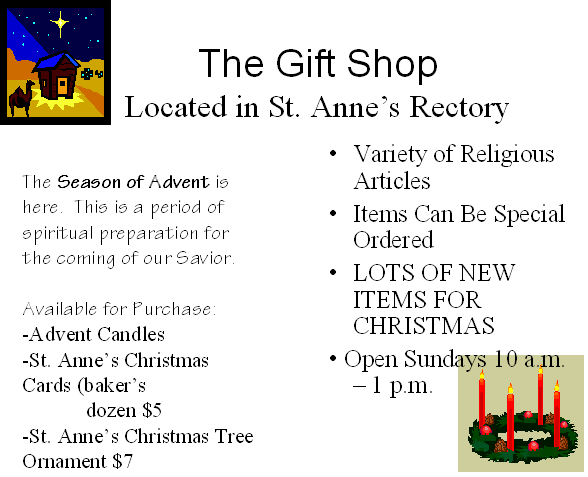 The Gift Shop
Located in St. Anne's Rectory

The Season of Advent is here. This is a period of spiritual preparation for the coming of our Savior.

Available for Purchase:
-Advent Candles
-St. Anne's Christmas Cards (baker's dozen $5
-St. Anne's Christmas Tree Ornament $7

• Variety of Religious Articles
• Items Can Be Special Ordered
• LOTS OF NEW ITEMS FOR CHRISTMAS
• Open Sundays 10 a.m. – 1 p.m.